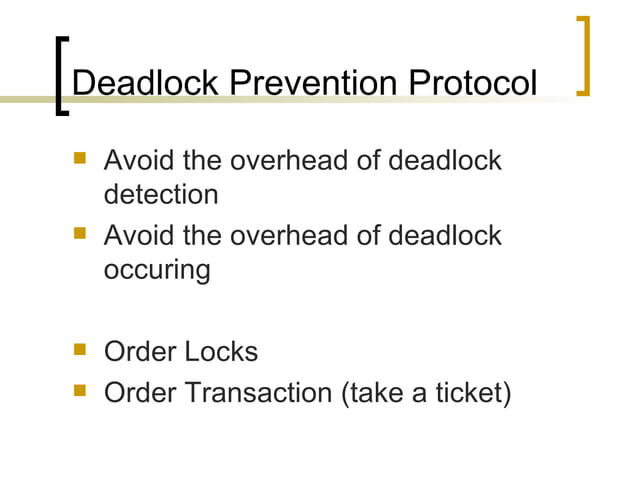 Deadlock Prevention Protocol

- Avoid the overhead of deadlock detection
- Avoid the overhead of deadlock occuring

- Order Locks
- Order Transaction (take a ticket)